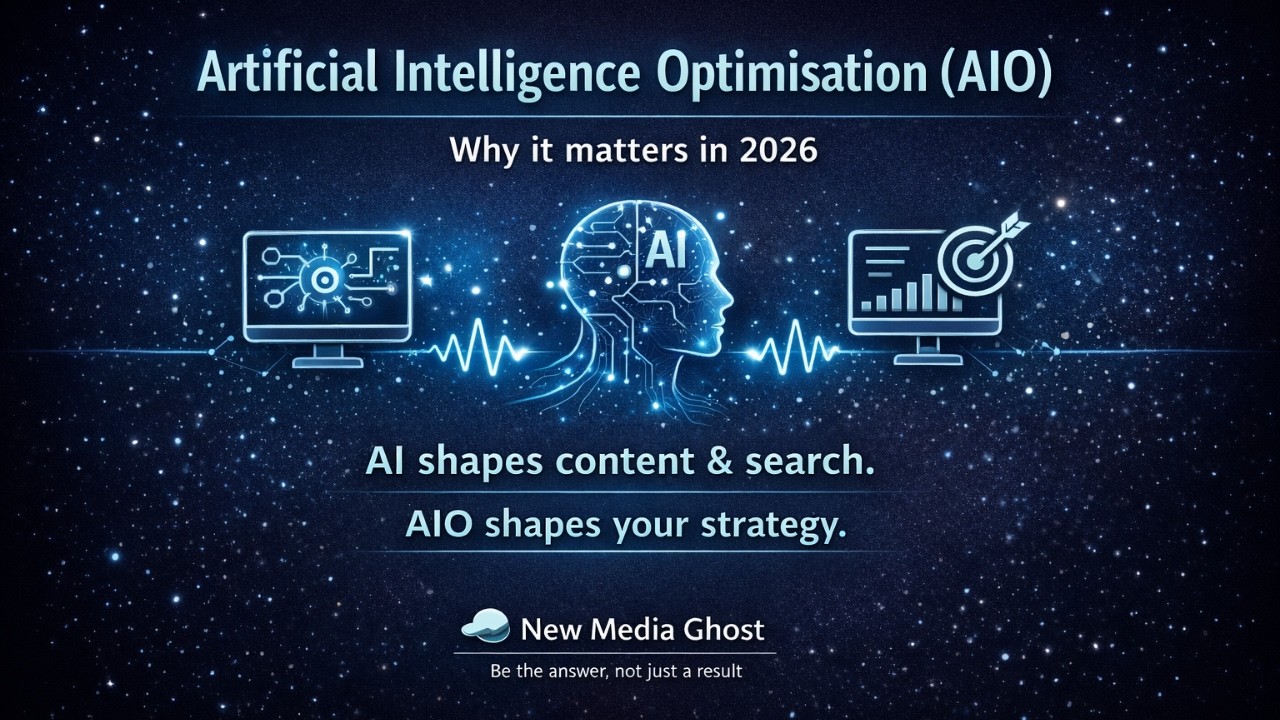 Artificial Intelligence Optimisation (AIO)

Why it matters in 2026

AI

AI shapes content & search.

AIO shapes your strategy.

New Media Ghost

Be the answer, not just a result